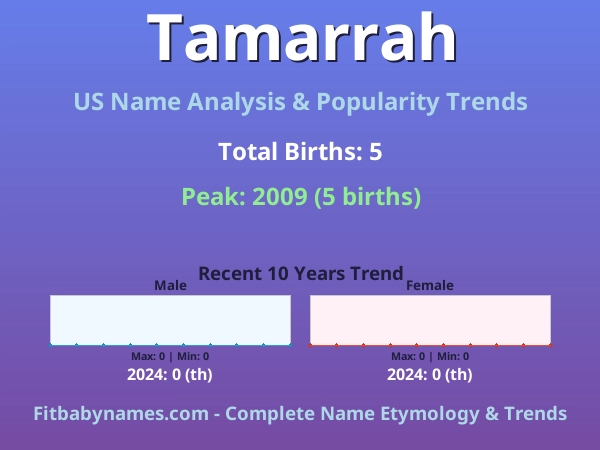 Tamarrah

US Name Analysis & Popularity Trends

Total Births: 5

Peak: 2009 (5 births)

Recent 10 Years Trend

Male

Max: 0 | Min: 0

2024: 0 (th)

Female

Max: 0 | Min: 0

2024: 0 (th)

Fitbabynames.com - Complete Name Etymology & Trends